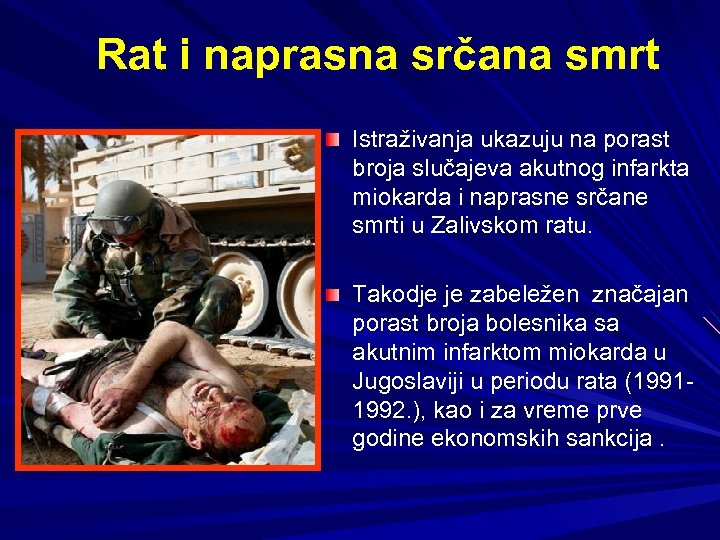 Rat i naprasna srčana smrt

Istraživanja ukazuju na porast broja slučajeva akutnog infarkta miokarda i naprasne srčane smrti u Zalivskom ratu.

Takodje je zabeležen značajan porast broja bolesnika sa akutnim infarktom miokarda u Jugoslaviji u periodu rata (1991-1992.), kao i za vreme prve godine ekonomskih sankcija .